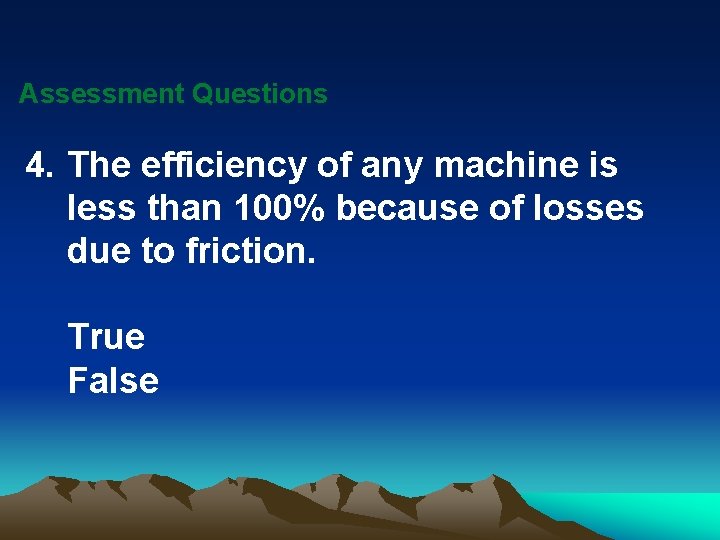 Assessment Questions

4. The efficiency of any machine is less than 100% because of losses due to friction.

True
False